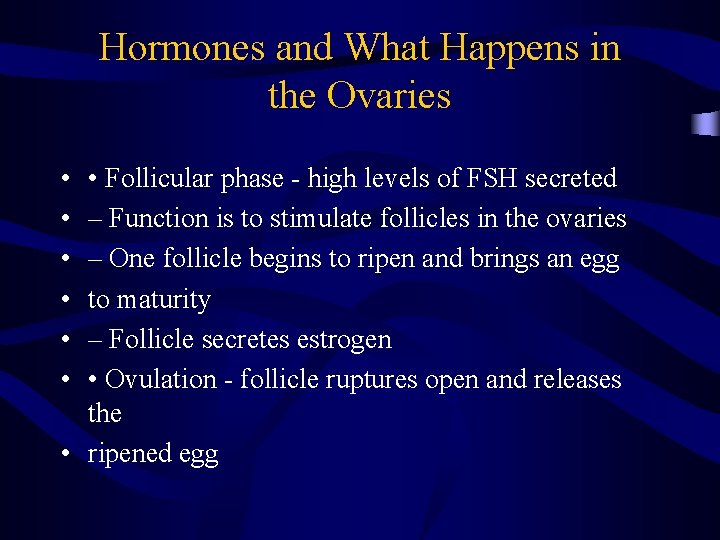 Hormones and What Happens in the Ovaries

• • Follicular phase - high levels of FSH secreted
• – Function is to stimulate follicles in the ovaries
• – One follicle begins to ripen and brings an egg
• to maturity
• – Follicle secretes estrogen
• • Ovulation - follicle ruptures open and releases the
• ripened egg